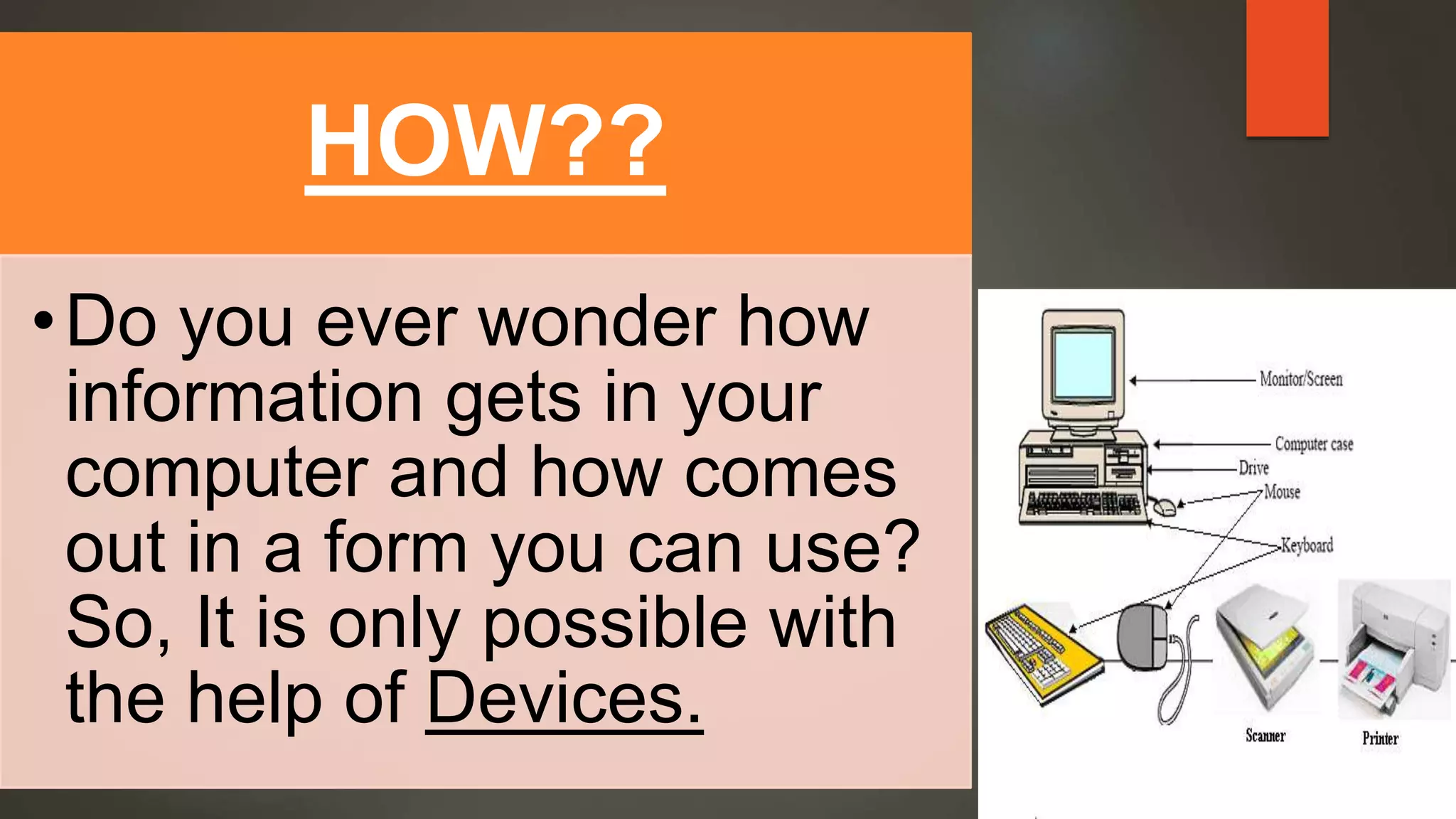 HOW??

• Do you ever wonder how information gets in your computer and how comes out in a form you can use? So, It is only possible with the help of Devices.

Monitor/Screen
Computer case
Drive
Mouse
Keyboard
Scanner
Printer